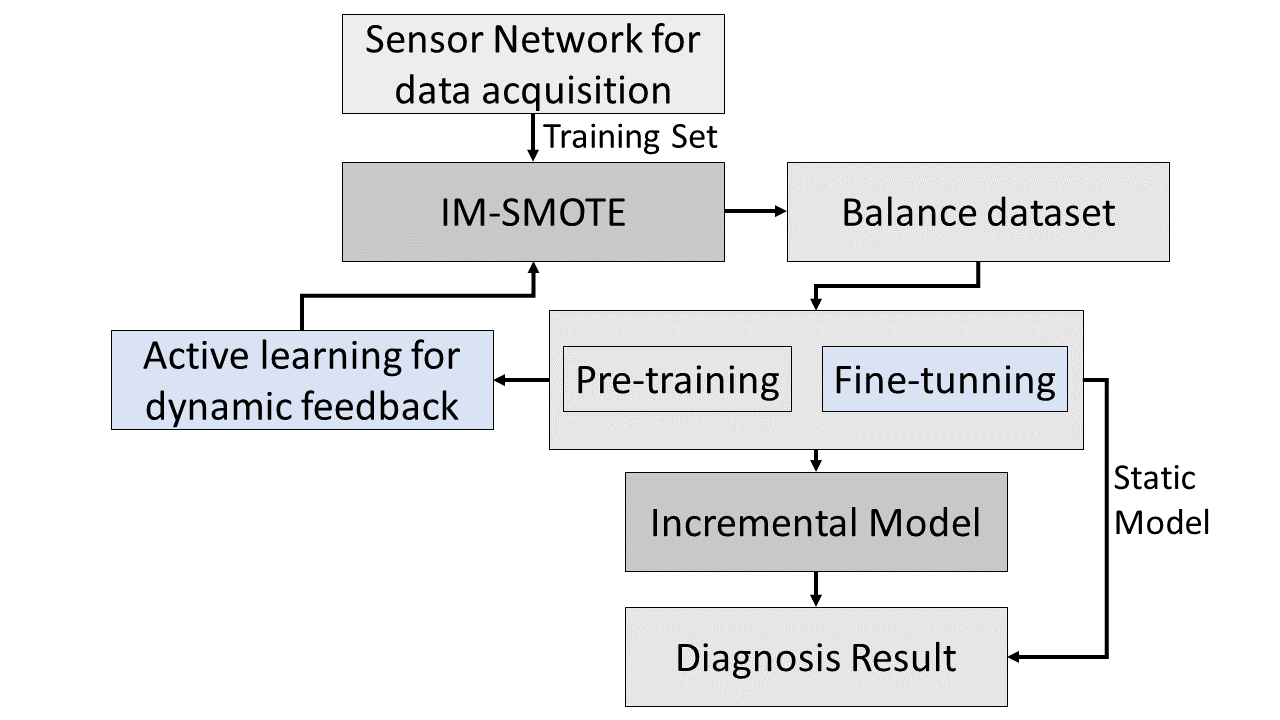 Sensor Network for data acquisition

Training Set

IM-SMOTE

Balance dataset

Active learning for dynamic feedback

Pre-training

Fine-tunning

Static Model

Incremental Model

Diagnosis Result